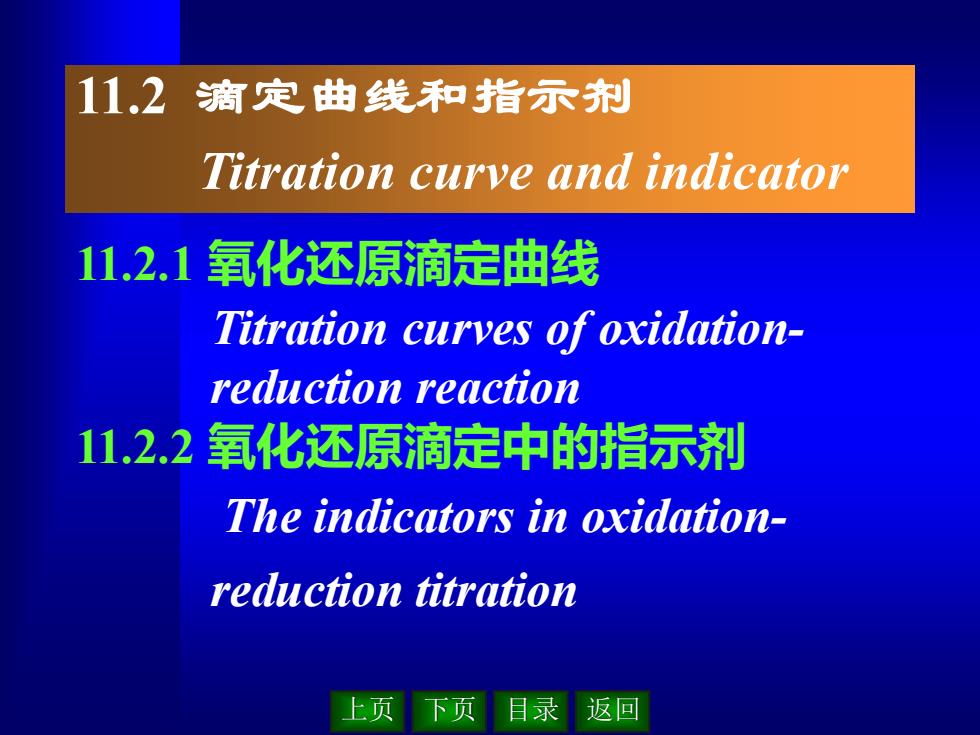 11.2 滴定曲线和指示剂

Titration curve and indicator

11.2.1 氧化还原滴定曲线

Titration curves of oxidation-reduction reaction

11.2.2 氧化还原滴定中的指示剂

The indicators in oxidation-reduction titration

上页 下页 目录 返回